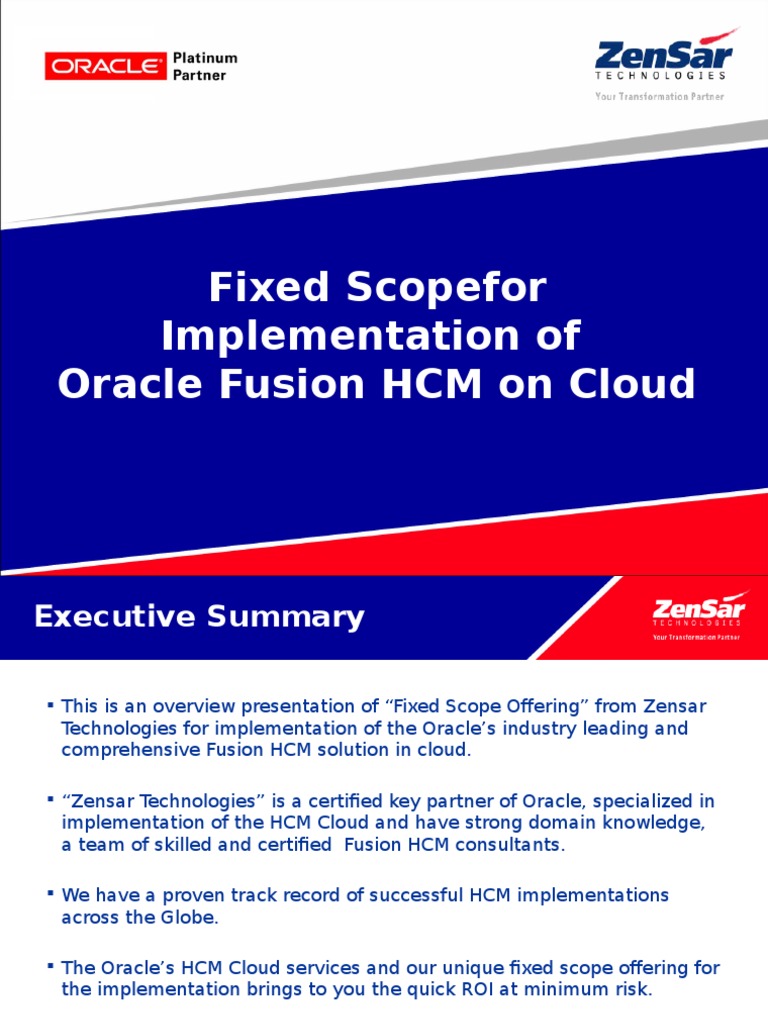 ORACLE Platinum Partner

ZenSar TECHNOLOGIES
Your Transformation Partner

Fixed Scopefor Implementation of Oracle Fusion HCM on Cloud

Executive Summary

ZenSar TECHNOLOGIES
Your Transformation Partner

▪ This is an overview presentation of “Fixed Scope Offering” from Zensar Technologies for implementation of the Oracle’s industry leading and comprehensive Fusion HCM solution in cloud.

▪ “Zensar Technologies” is a certified key partner of Oracle, specialized in implementation of the HCM Cloud and have strong domain knowledge, a team of skilled and certified Fusion HCM consultants.

▪ We have a proven track record of successful HCM implementations across the Globe.

▪ The Oracle’s HCM Cloud services and our unique fixed scope offering for the implementation brings to you the quick ROI at minimum risk.